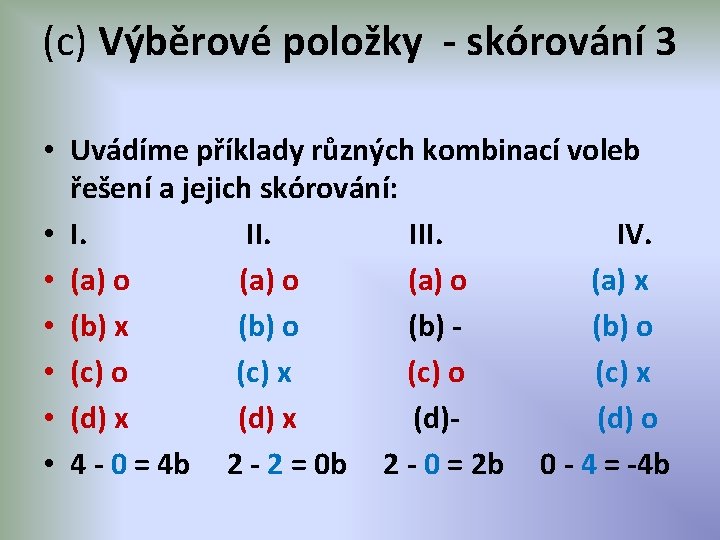 (c) Výběrové položky - skórování 3

• Uvádíme příklady různých kombinací voleb řešení a jejich skórování:
• I. II. III. IV.
• (a) o (a) o (a) o (a) x
• (b) x (b) o (b) - (b) o
• (c) o (c) x (c) o (c) x
• (d) x (d) x (d)- (d) o
• 4 - 0 = 4b 2 - 2 = 0b 2 - 0 = 2b 0 - 4 = -4b